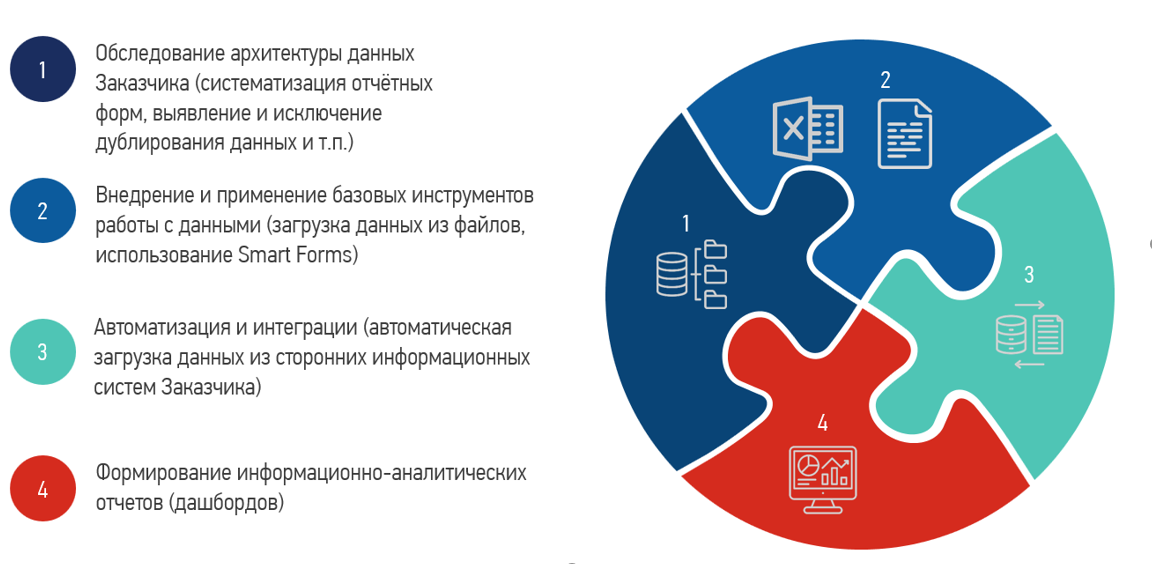 1
Обследование архитектуры данных Заказчика (систематизация отчётных форм, выявление и исключение дублирования данных и т.п.)

2
Внедрение и применение базовых инструментов работы с данными (загрузка данных из файлов, использование Smart Forms)

3
Автоматизация и интеграции (автоматическая загрузка данных из сторонних информационных систем Заказчика)

4
Формирование информационно-аналитических отчетов (дашбордов)

2

1

3

4